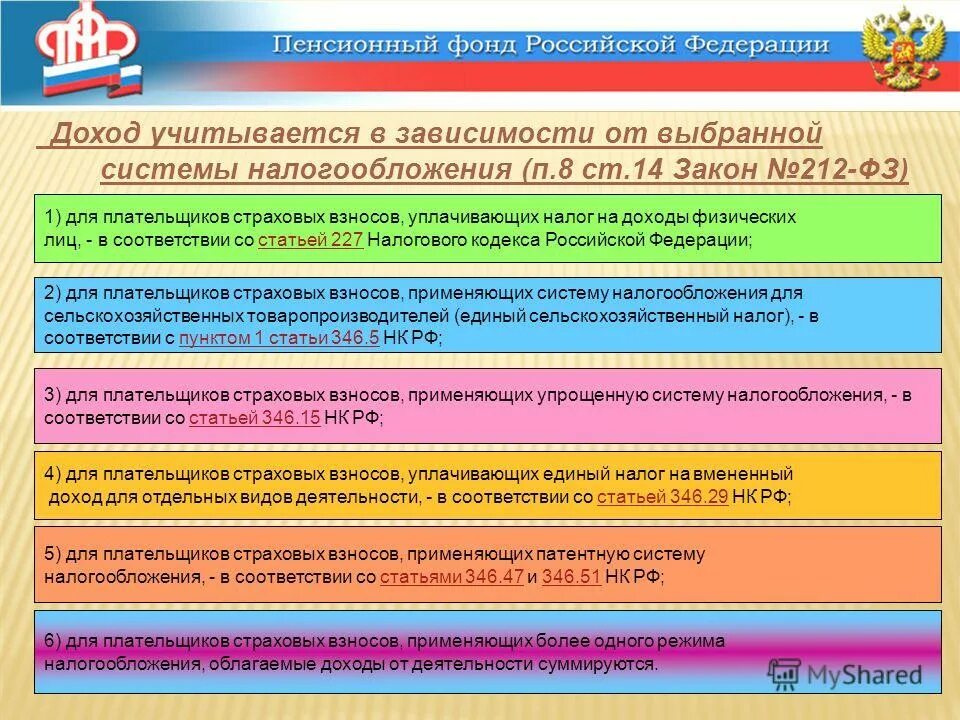 ПФР

Пенсионный фонд Российской Федерации

Доход учитывается в зависимости от выбранной системы налогообложения (п.8 ст.14 Закон №212-ФЗ)

1) для плательщиков страховых взносов, уплачивающих налог на доходы физических лиц, - в соответствии со статьей 227 Налогового кодекса Российской Федерации;

2) для плательщиков страховых взносов, применяющих систему налогообложения для сельскохозяйственных товаропроизводителей (единый сельскохозяйственный налог), - в соответствии с пунктом 1 статьи 346.5 НК РФ;

3) для плательщиков страховых взносов, применяющих упрощенную систему налогообложения, - в соответствии со статьей 346.15 НК РФ;

4) для плательщиков страховых взносов, уплачивающих единый налог на вмененный доход для отдельных видов деятельности, - в соответствии со статьей 346.29 НК РФ;

5) для плательщиков страховых взносов, применяющих патентную систему налогообложения, - в соответствии со статьями 346.47 и 346.51 НК РФ;

6) для плательщиков страховых взносов, применяющих более одного режима налогообложения, облагаемые доходы от деятельности суммируются.

MyShared